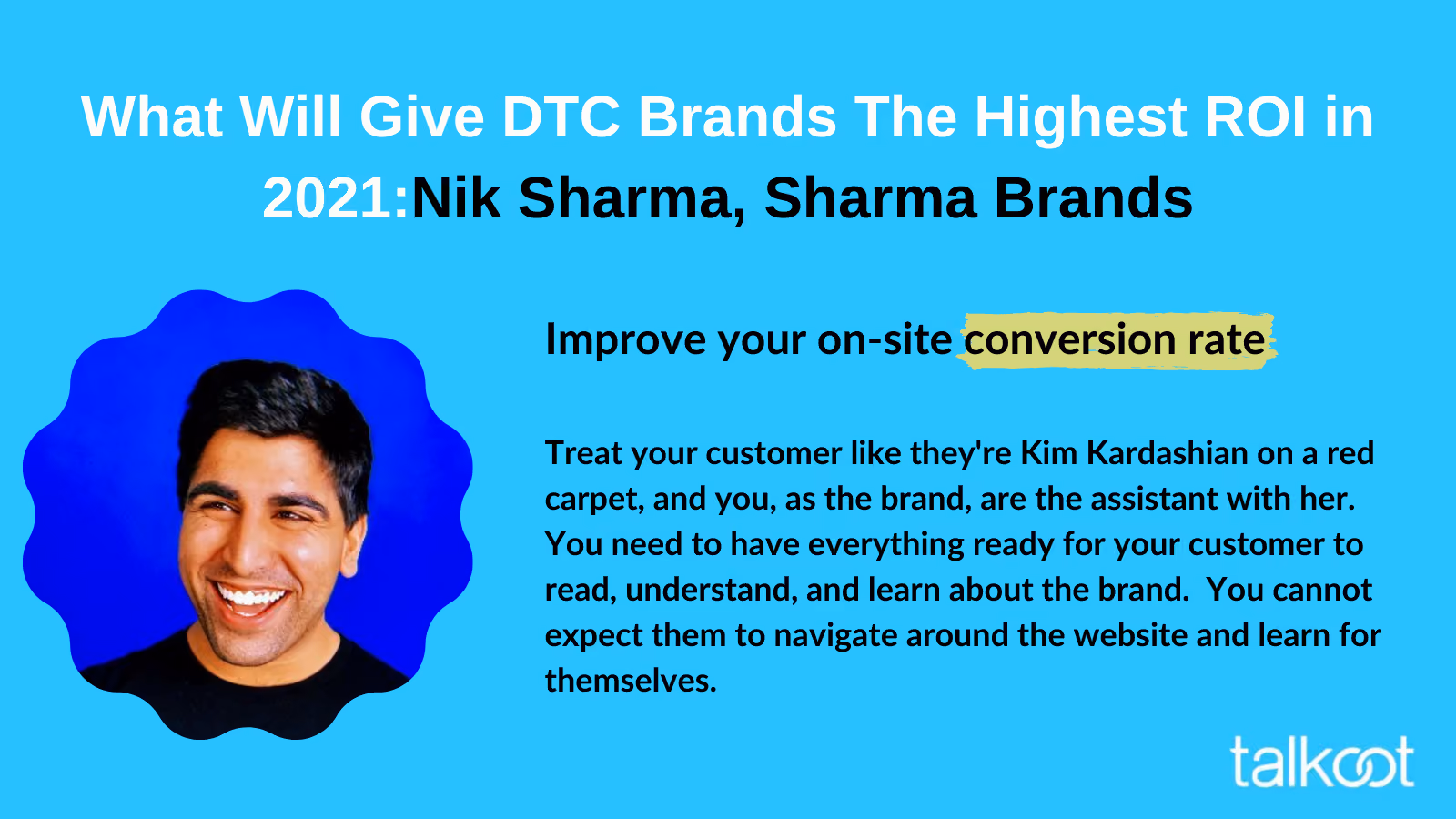 What Will Give DTC Brands The Highest ROI in 2021:Nik Sharma, Sharma Brands

Improve your on-site conversion rate

Treat your customer like they're Kim Kardashian on a red carpet, and you, as the brand, are the assistant with her. You need to have everything ready for your customer to read, understand, and learn about the brand. You cannot expect them to navigate around the website and learn for themselves.

talkoot